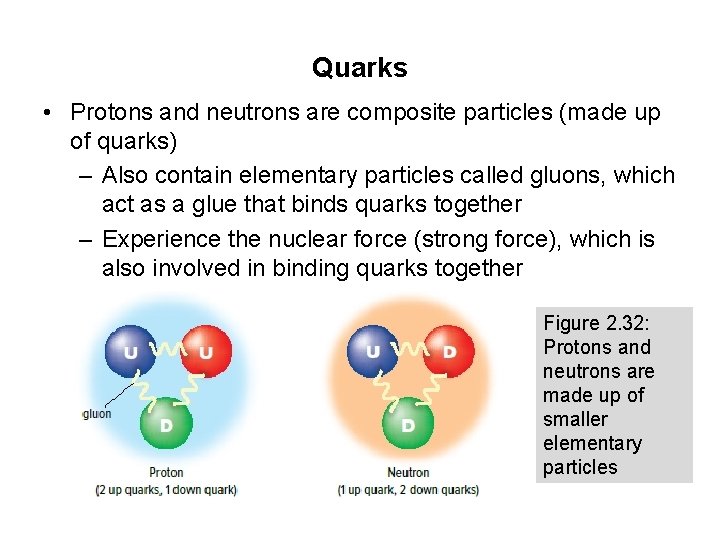 Quarks

• Protons and neutrons are composite particles (made up of quarks)
– Also contain elementary particles called gluons, which act as a glue that binds quarks together
– Experience the nuclear force (strong force), which is also involved in binding quarks together

U U D
gluon
Proton
(2 up quarks, 1 down quark)

U D D
Neutron
(1 up quark, 2 down quarks)

Figure 2.32: Protons and neutrons are made up of smaller elementary particles